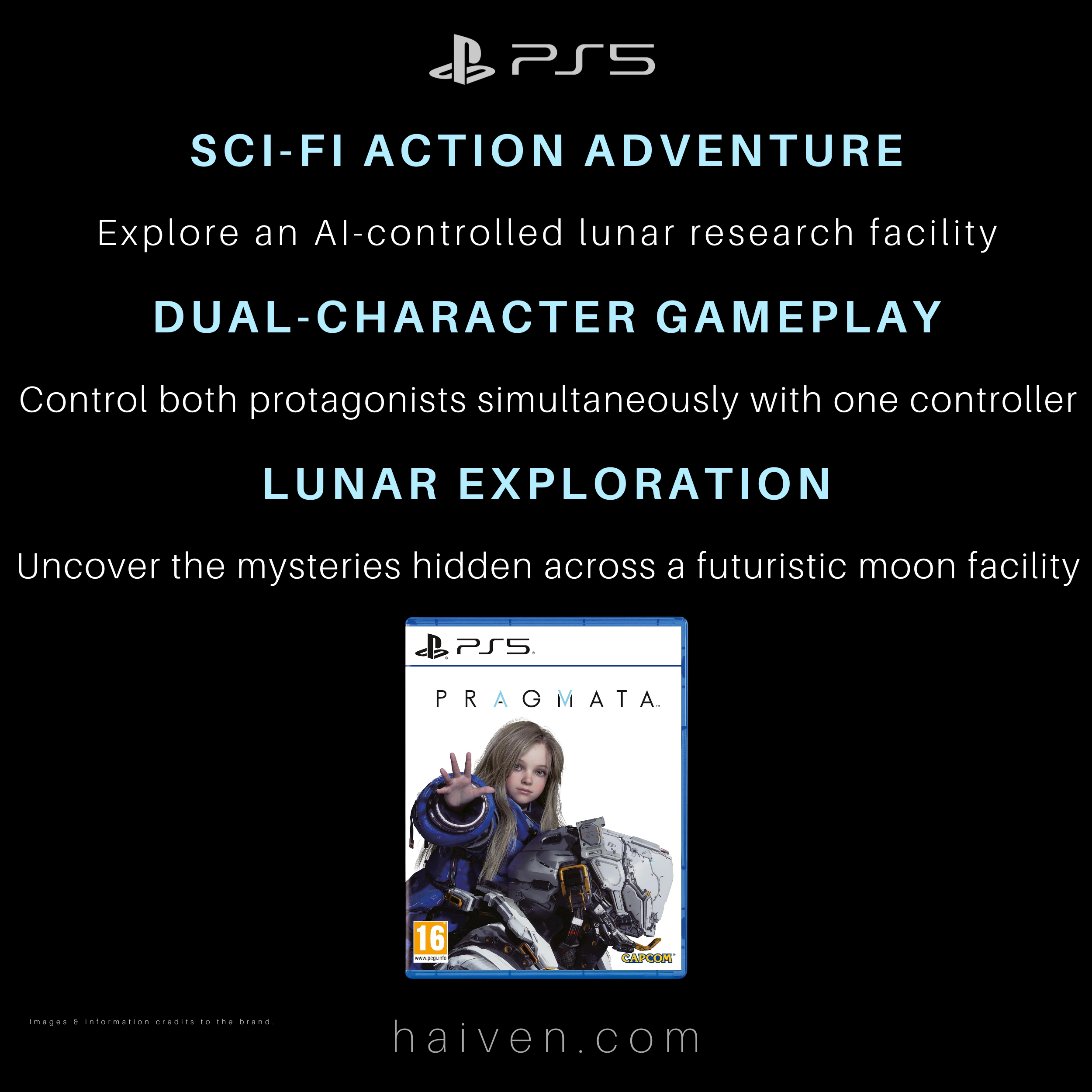 PS5

SCI-FI ACTION ADVENTURE

Explore an AI-controlled lunar research facility

DUAL-CHARACTER GAMEPLAY

Control both protagonists simultaneously with one controller

LUNAR EXPLORATION

Uncover the mysteries hidden across a futuristic moon facility

PS5

PRAGMATA

16
www.pegi.info

CAPCOM

Images & information credits to the brand.

haiven.com